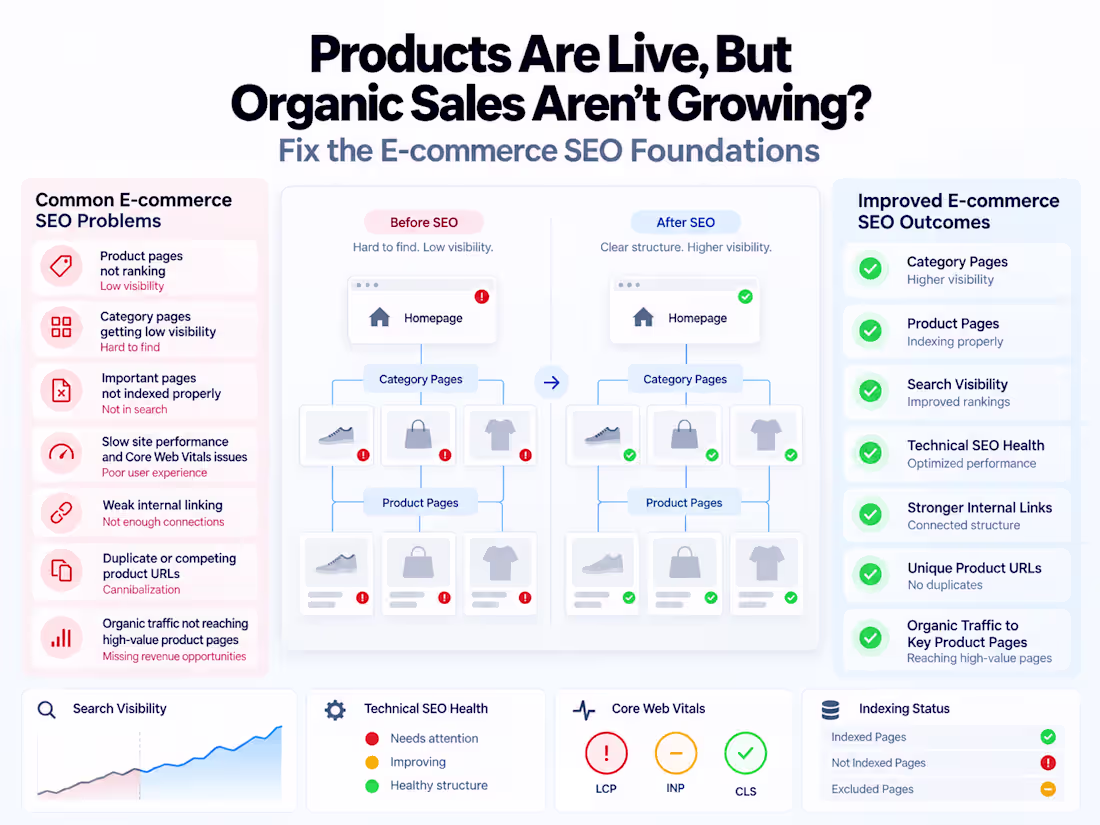 Products Are Live, But Organic Sales Aren't Growing?
Fix the E-commerce SEO Foundations

Common E-commerce SEO Problems

Product pages not ranking
Low visibility

Category pages getting low visibility
Hard to find

Important pages not indexed properly
Not in search

Slow site performance and Core Web Vitals issues
Poor user experience

Weak internal linking
Not enough connections

Duplicate or competing product URLs
Cannibalization

Organic traffic not reaching high-value product pages
Missing revenue opportunities

Before SEO
Hard to find. Low visibility.

Homepage
Category Pages
Product Pages

After SEO
Clear structure. Higher visibility.

Homepage
Category Pages
Product Pages

Improved E-commerce SEO Outcomes

Category Pages
Higher visibility

Product Pages
Indexing properly

Search Visibility
Improved rankings

Technical SEO Health
Optimized performance

Stronger Internal Links
Connected structure

Unique Product URLs
No duplicates

Organic Traffic to Key Product Pages
Reaching high-value pages

Search Visibility

Technical SEO Health
Needs attention
Improving
Healthy structure

Core Web Vitals
LCP
INP
CLS

Indexing Status
Indexed Pages
Not Indexed Pages
Excluded Pages